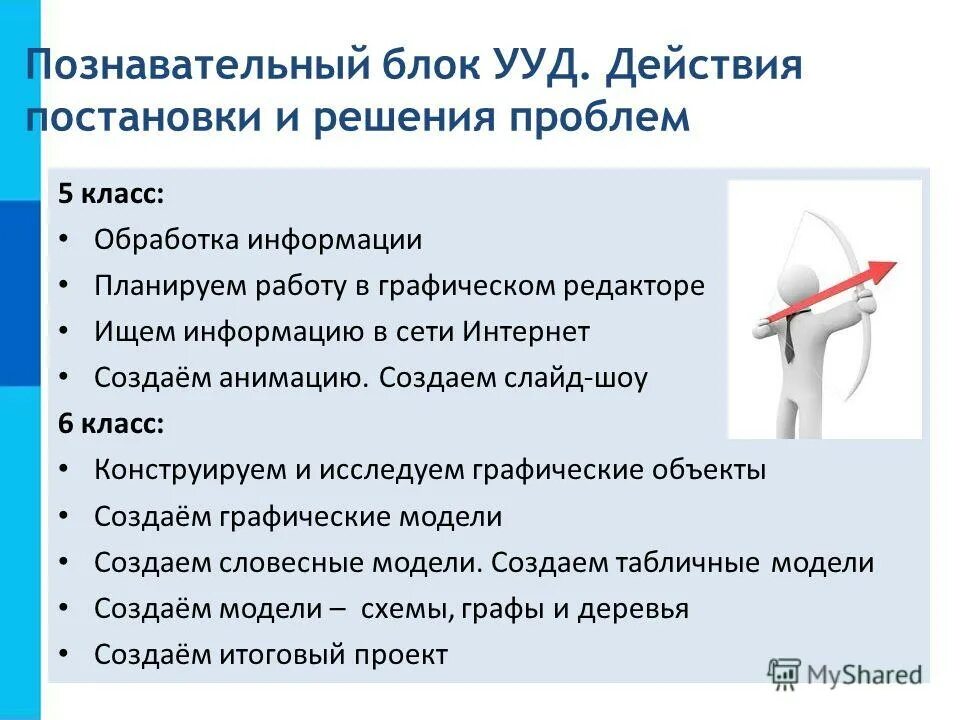 Познавательный блок УУД. Действия постановки и решения проблем

5 класс:
• Обработка информации
• Планируем работу в графическом редакторе
• Ищем информацию в сети Интернет
• Создаём анимацию. Создаем слайд-шоу
6 класс:
• Конструируем и исследуем графические объекты
• Создаём графические модели
• Создаем словесные модели. Создаем табличные модели
• Создаём модели – схемы, графы и деревья
• Создаём итоговый проект

MyShared